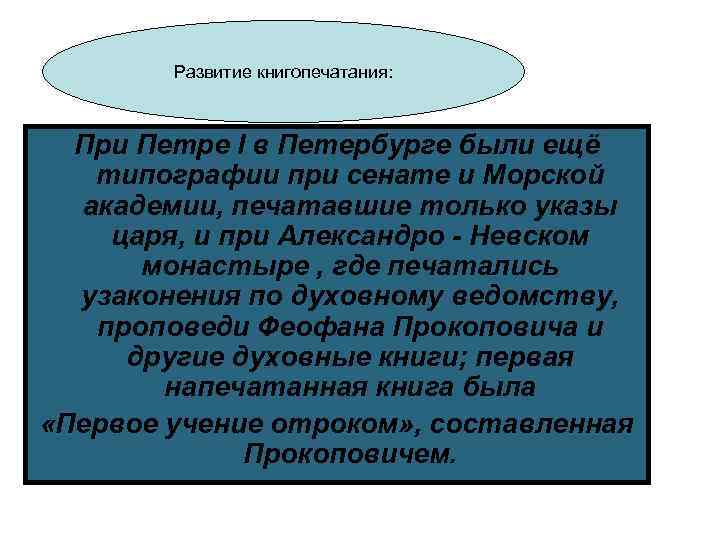 Развитие книгопечатания:

При Петре I в Петербурге были ещё типографии при сенате и Морской академии, печатавшие только указы царя, и при Александро - Невском монастыре , где печатались узаконения по духовному ведомству, проповеди Феофана Прокоповича и другие духовные книги; первая напечатанная книга была

«Первое учение отроком», составленная Прокоповичем.